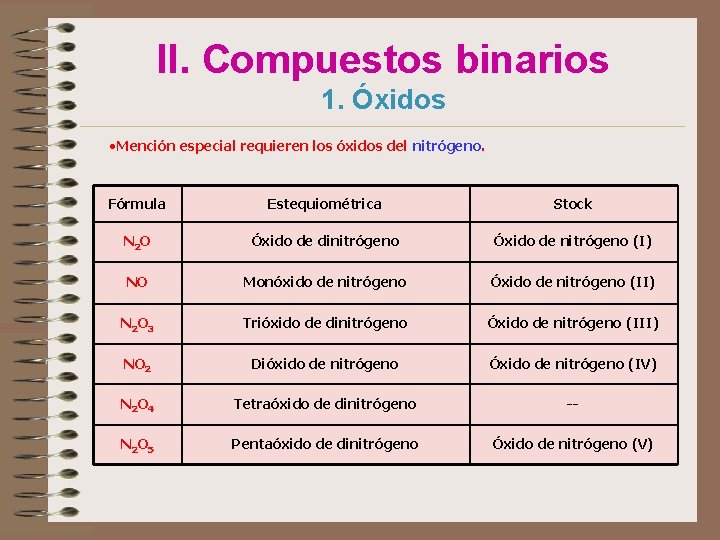 II. Compuestos binarios

1. Óxidos

•Mención especial requieren los óxidos del nitrógeno.

| Fórmula | Estequiométrica | Stock |
|---|---|---|
| $N_2O$ | Óxido de dinitrógeno | Óxido de nitrógeno (I) |
| $NO$ | Monóxido de nitrógeno | Óxido de nitrógeno (II) |
| $N_2O_3$ | Trióxido de dinitrógeno | Óxido de nitrógeno (III) |
| $NO_2$ | Dióxido de nitrógeno | Óxido de nitrógeno (IV) |
| $N_2O_4$ | Tetraóxido de dinitrógeno | -- |
| $N_2O_5$ | Pentaóxido de dinitrógeno | Óxido de nitrógeno (V) |